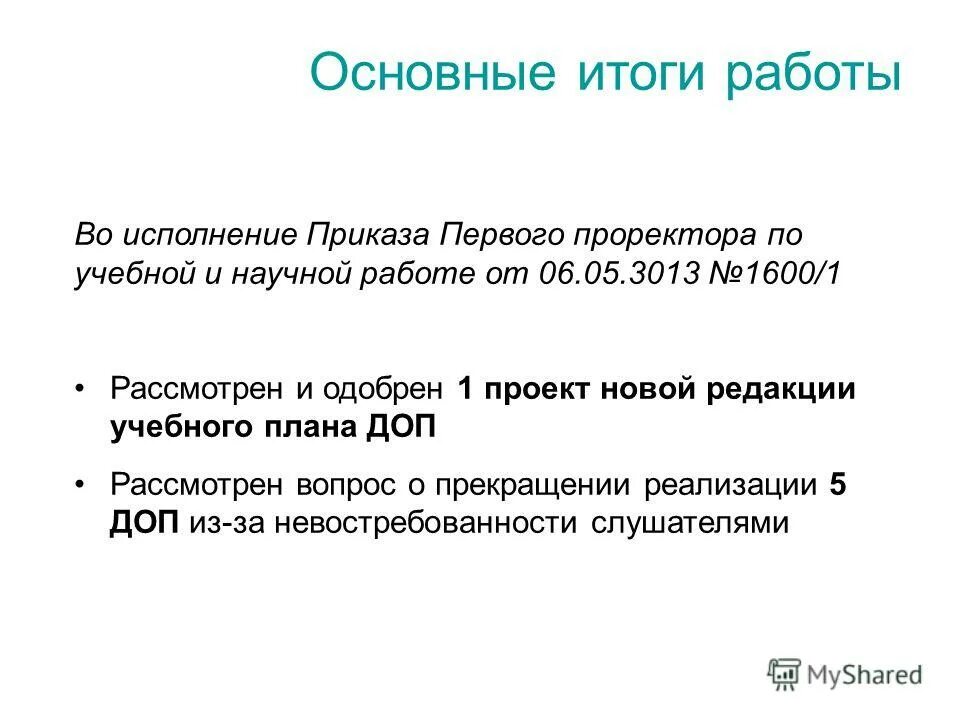 Основные итоги работы

Во исполнение Приказа Первого проректора по учебной и научной работе от 06.05.3013 №1600/1

• Рассмотрен и одобрен 1 проект новой редакции учебного плана ДОП

• Рассмотрен вопрос о прекращении реализации 5 ДОП из-за невостребованности слушателями

MyShared